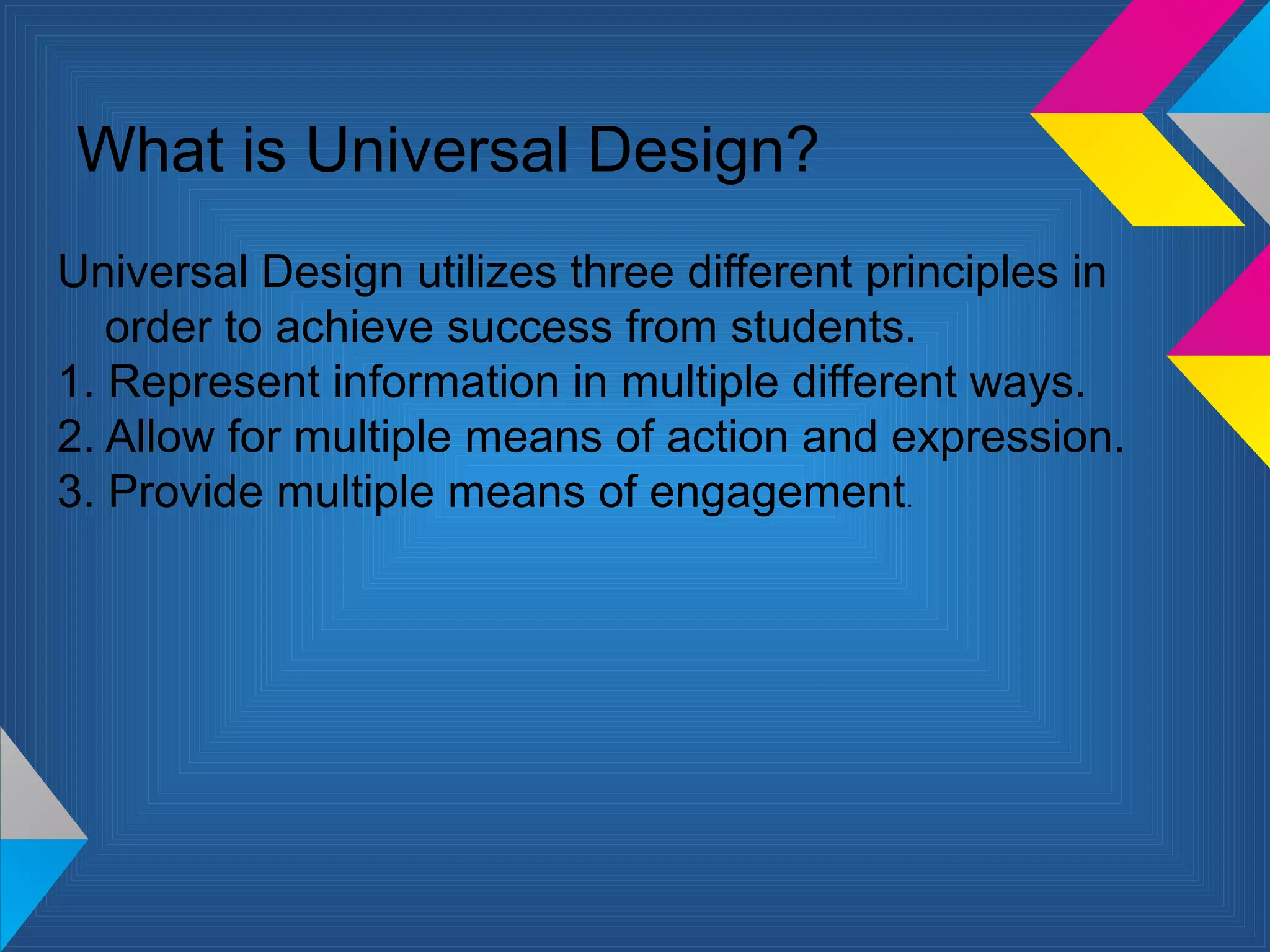 What is Universal Design?

Universal Design utilizes three different principles in order to achieve success from students.

1. Represent information in multiple different ways.
2. Allow for multiple means of action and expression.
3. Provide multiple means of engagement.